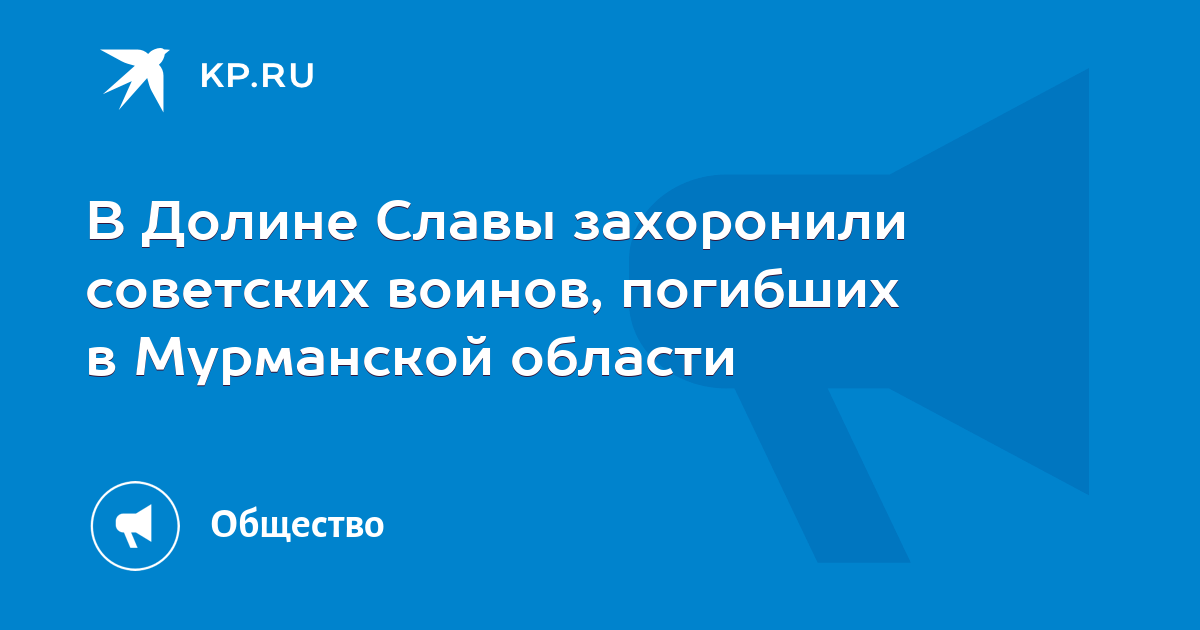 KP.RU

В Долине Славы захоронили советских воинов, погибших в Мурманской области

Общество